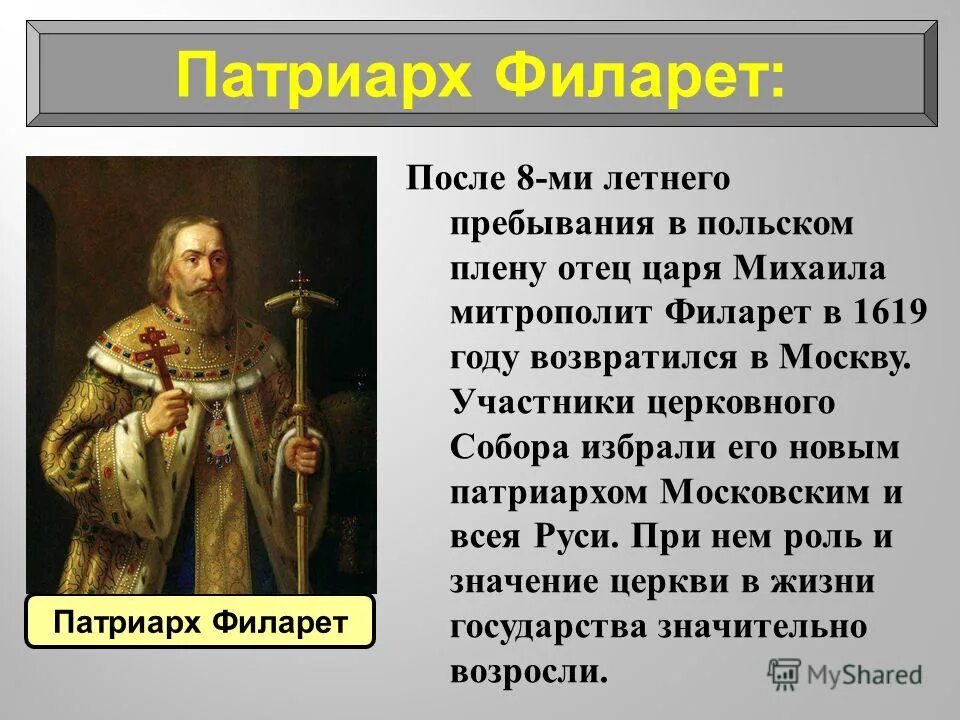 Патриарх Филарет:

После 8-ми летнего пребывания в польском плену отец царя Михаила митрополит Филарет в 1619 году возвратился в Москву. Участники церковного Собора избрали его новым патриархом Московским и всея Руси. При нем роль и значение церкви в жизни государства значительно возросли.

Патриарх Филарет

MyShared